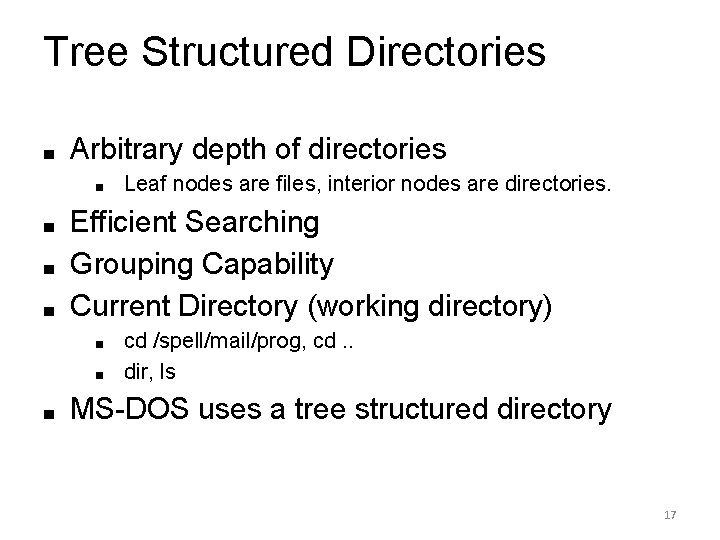 Tree Structured Directories

■ Arbitrary depth of directories
■ Leaf nodes are files, interior nodes are directories.

■ Efficient Searching

■ Grouping Capability

■ Current Directory (working directory)
■ cd /spell/mail/prog, cd ..
■ dir, ls

■ MS-DOS uses a tree structured directory

17